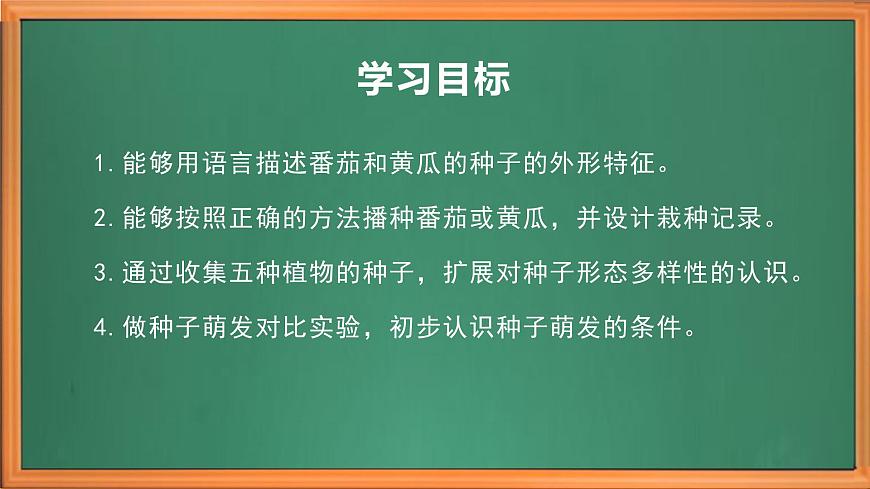 学习目标

1. 能够用语言描述番茄和黄瓜的种子的外形特征。

2. 能够按照正确的方法播种番茄或黄瓜，并设计栽种记录。

3. 通过收集五种植物的种子，扩展对种子形态多样性的认识。

4. 做种子萌发对比实验，初步认识种子萌发的条件。